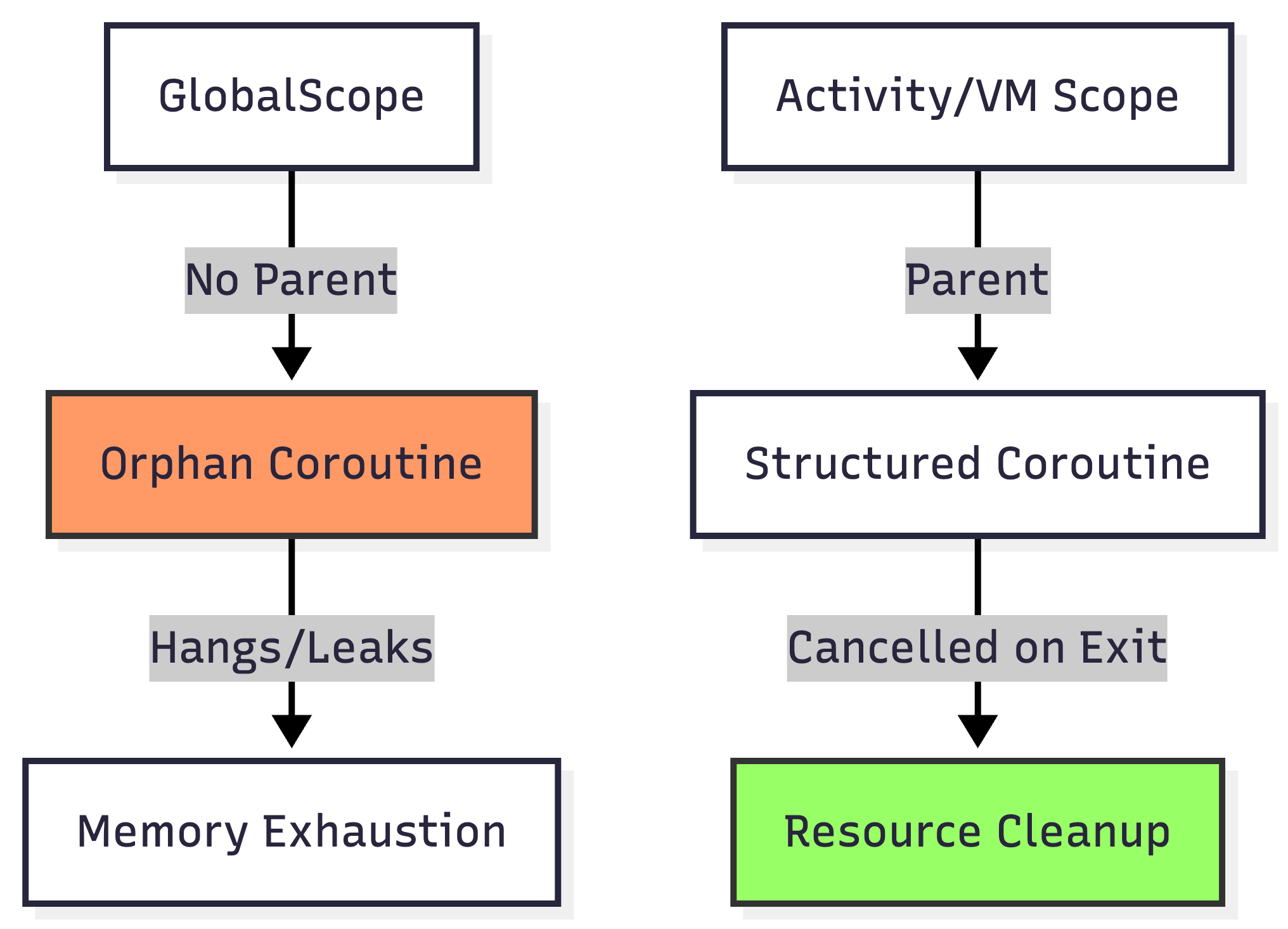 GlobalScope

No Parent

Orphan Coroutine

Hangs/Leaks

Memory Exhaustion

Activity/VM Scope

Parent

Structured Coroutine

Cancelled on Exit

Resource Cleanup